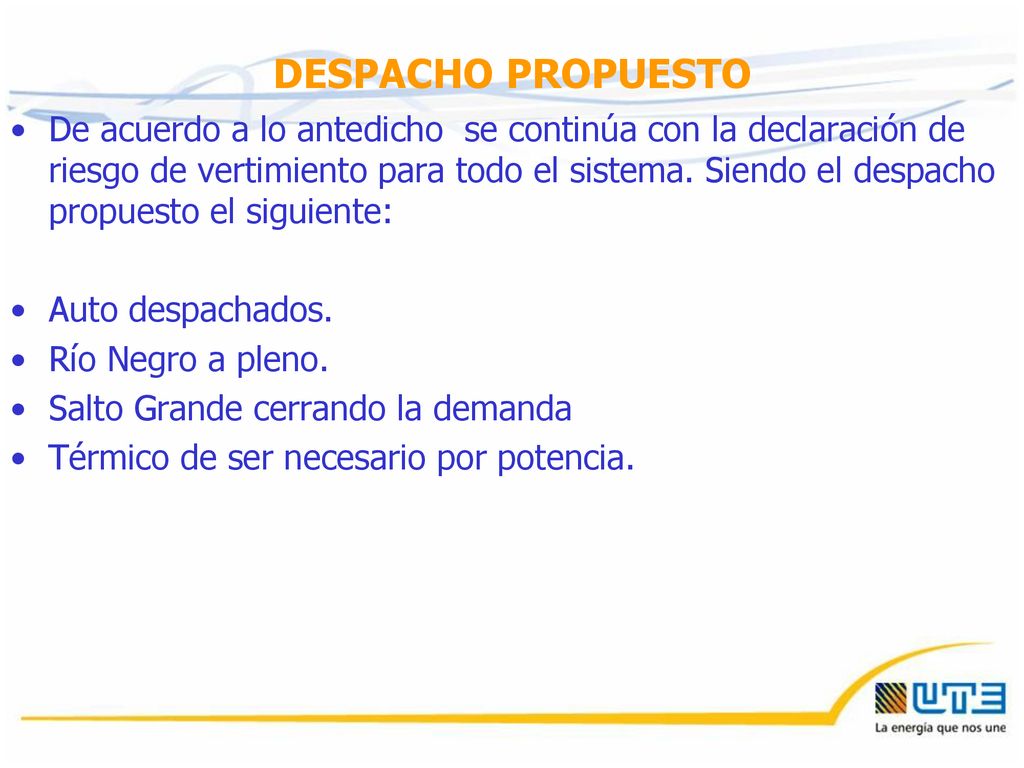 DESPACHO PROPUESTO

• De acuerdo a lo antedicho se continúa con la declaración de riesgo de vertimiento para todo el sistema. Siendo el despacho propuesto el siguiente:

• Auto despachados.
• Río Negro a pleno.
• Salto Grande cerrando la demanda
• Térmico de ser necesario por potencia.

UTE
La energía que nos une